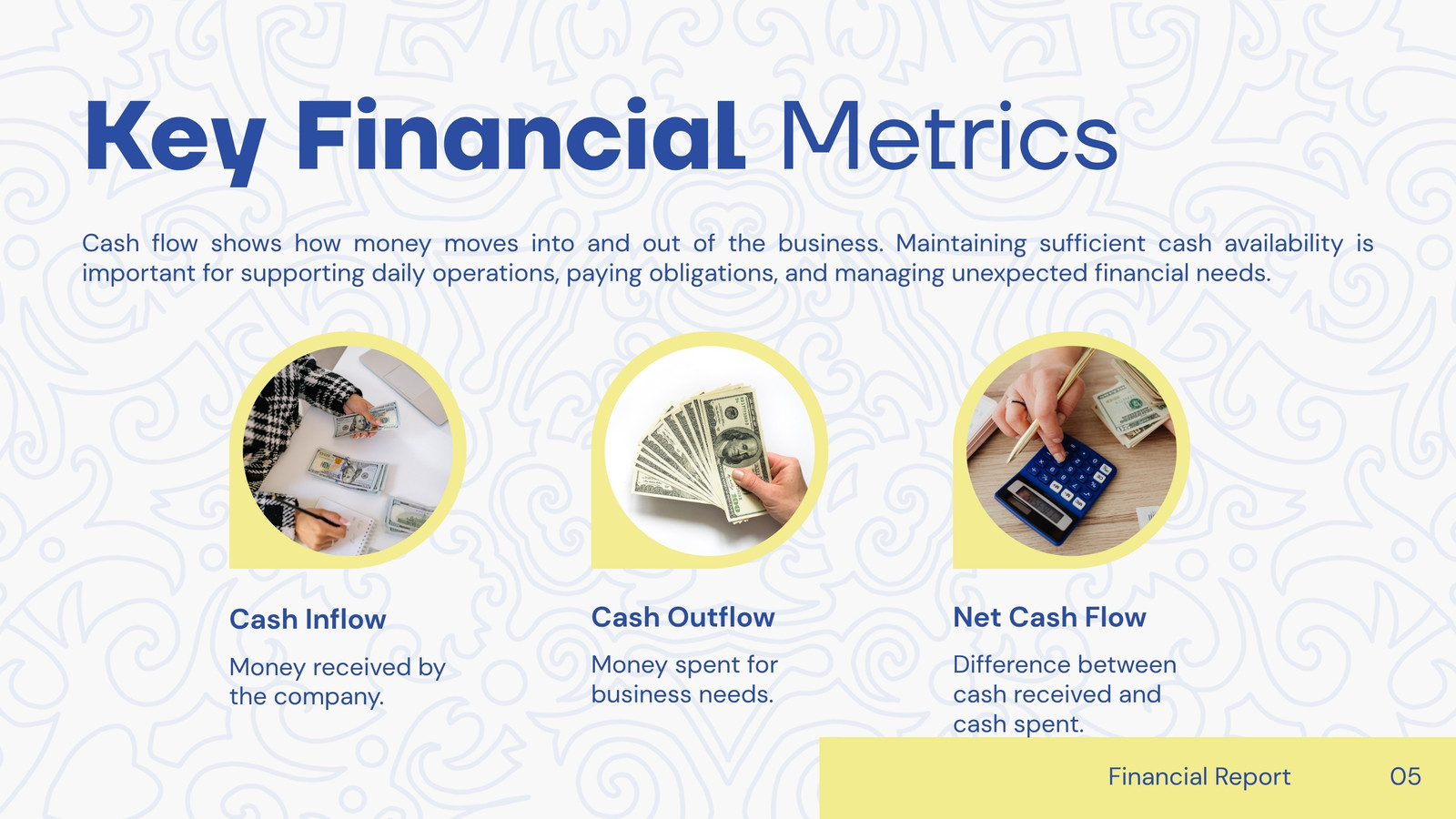 Key Financial Metrics

Cash flow shows how money moves into and out of the business. Maintaining sufficient cash availability is important for supporting daily operations, paying obligations, and managing unexpected financial needs.

Cash Inflow

Money received by the company.

Cash Outflow

Money spent for business needs.

Net Cash Flow

Difference between cash received and cash spent.

Financial Report

05